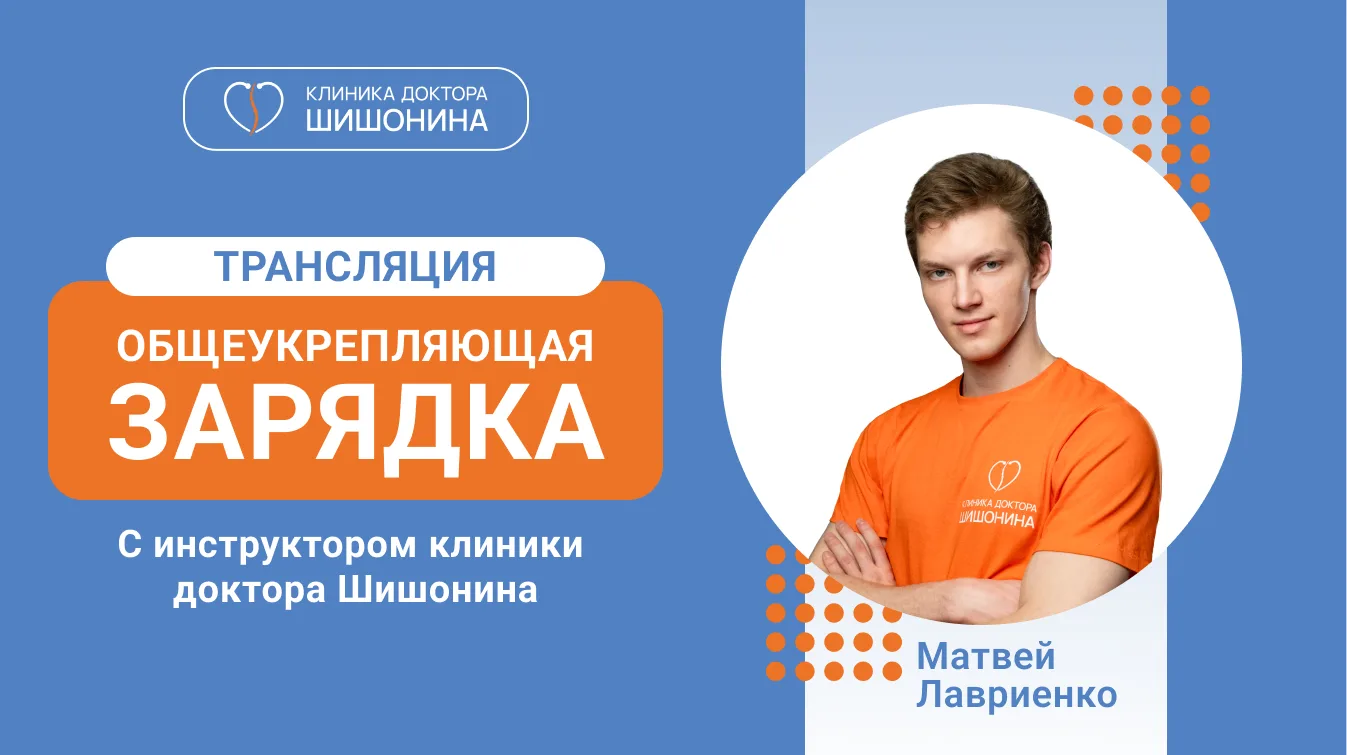 КЛИНИКА ДОКТОРА
ШИШОНИНА

ТРАНСЛЯЦИЯ

ОБЩЕУКРЕПЛЯЮЩАЯ
ЗАРЯДКА

С инструктором клиники доктора Шишонина

КЛИНИКА ДОКТОРА
ШИШОНИНА

Матвей
Лавриенко